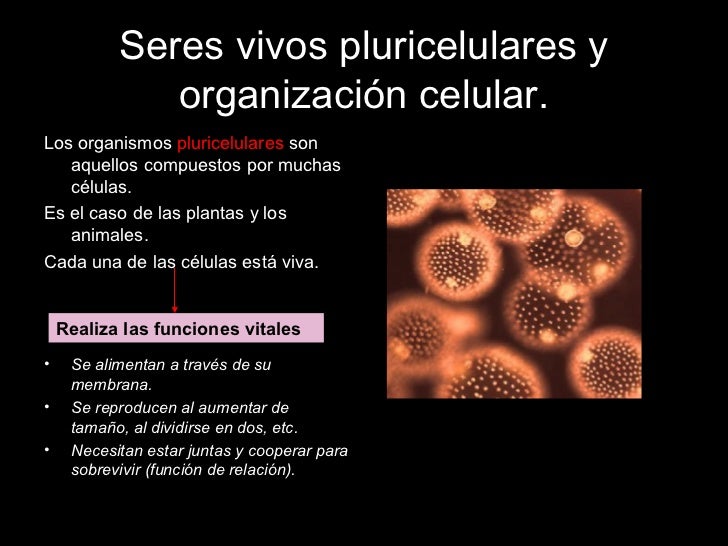 Seres vivos pluricelulares y organización celular.

Los organismos pluricelulares son aquellos compuestos por muchas células.

Es el caso de las plantas y los animales.

Cada una de las células está viva.

Realiza las funciones vitales

• Se alimentan a través de su membrana.
• Se reproducen al aumentar de tamaño, al dividirse en dos, etc.
• Necesitan estar juntas y cooperar para sobrevivir (función de relación).